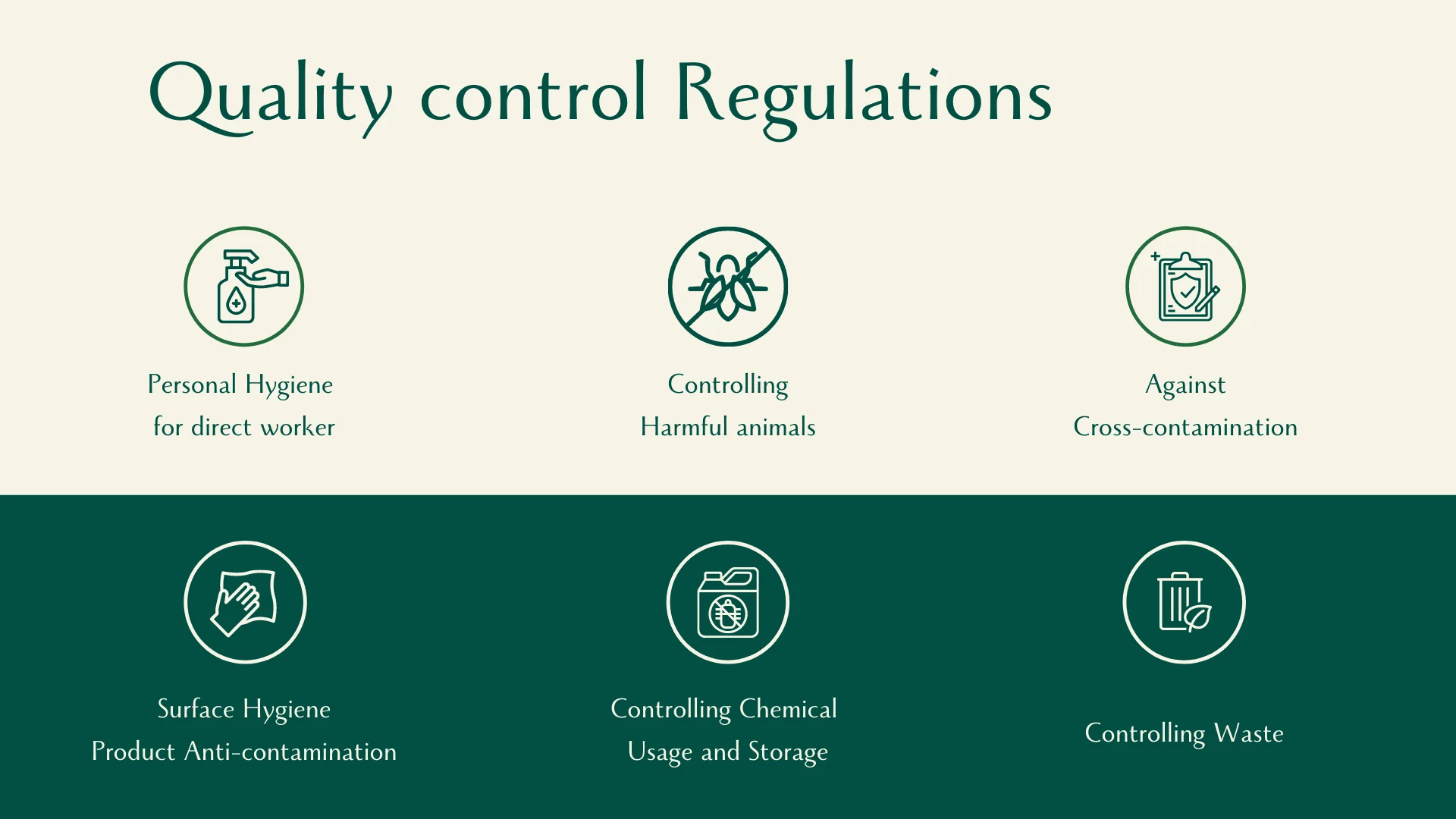 Quality control Regulations

Personal Hygiene
for direct worker

Controlling
Harmful animals

Against
Cross-contamination

Surface Hygiene
Product Anti-contamination

Controlling Chemical
Usage and Storage

Controlling Waste